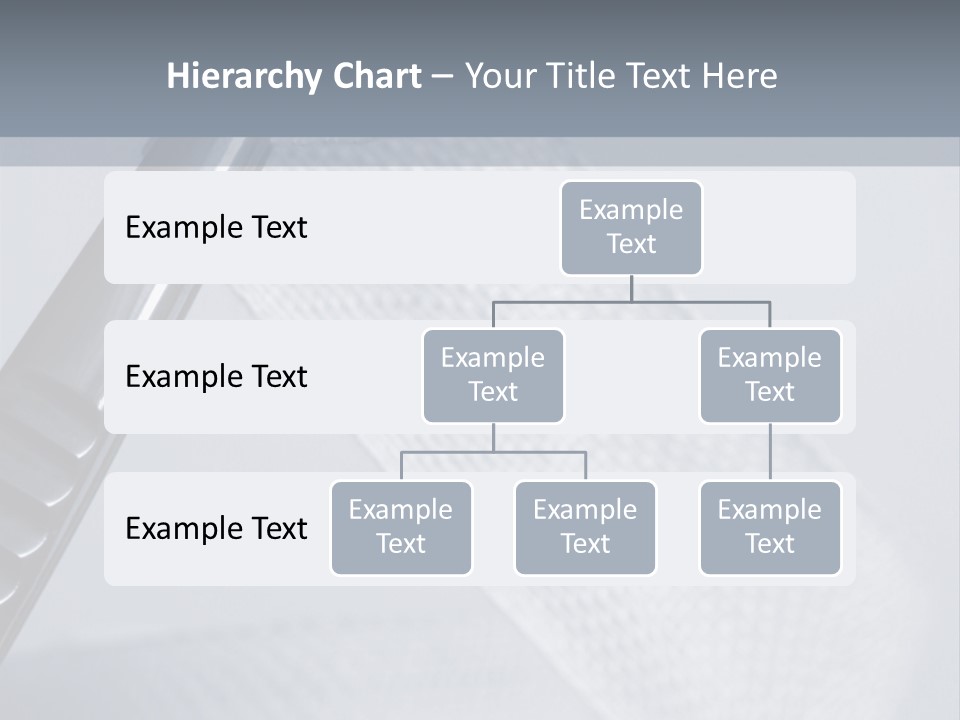 Hierarchy Chart – Your Title Text Here

Example Text

Example Text

Example Text

Example Text

Example Text

Example Text

Example Text

Example Text

Example Text